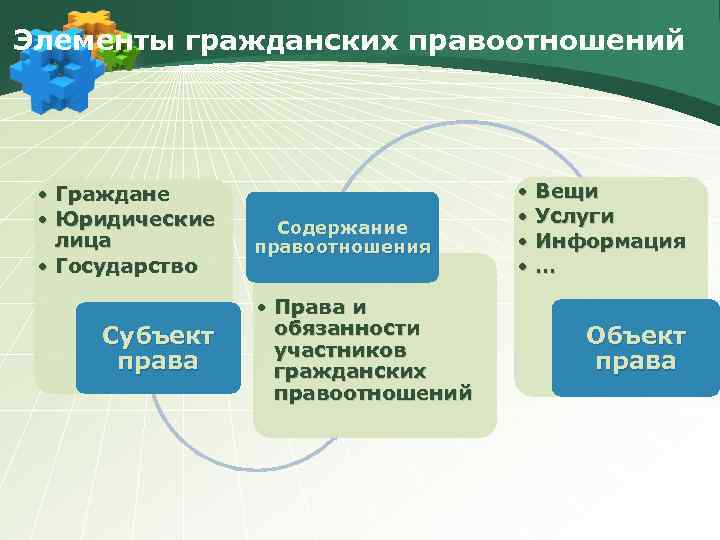 Элементы гражданских правоотношений

• Граждане
• Юридические лица
• Государство

Субъект права

Содержание правоотношения

• Права и обязанности участников гражданских правоотношений

• Вещи
• Услуги
• Информация
• …

Объект права